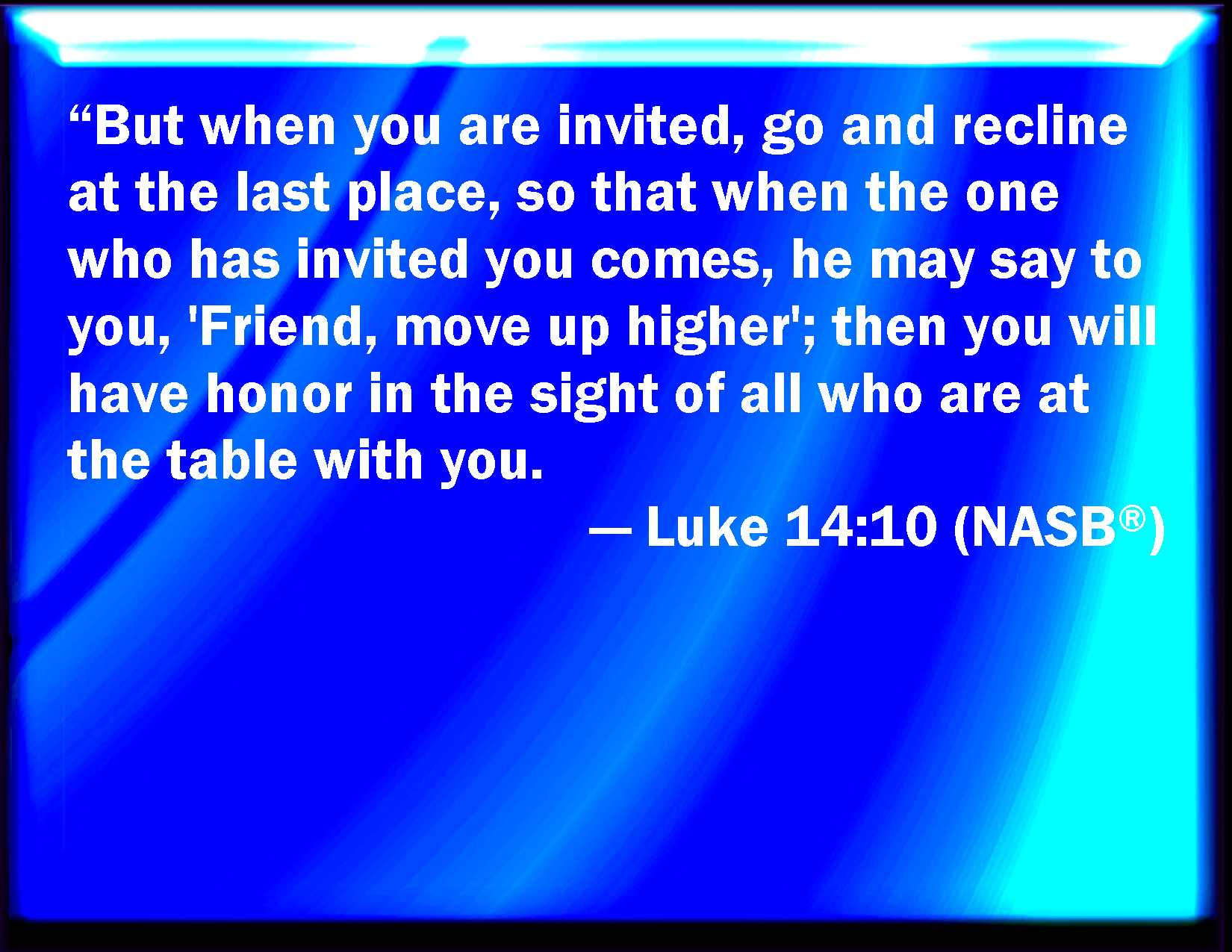 “But when you are invited, go and recline at the last place, so that when the one who has invited you comes, he may say to you, 'Friend, move up higher'; then you will have honor in the sight of all who are at the table with you.

— Luke 14:10 (NASB®)